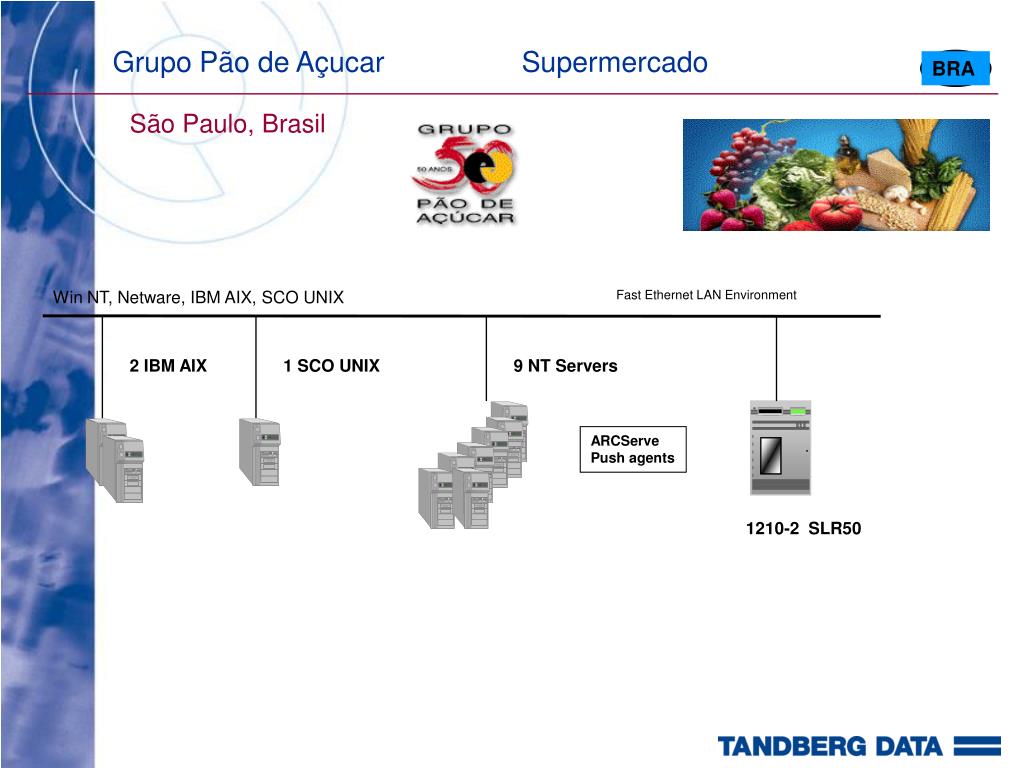 Grupo Pão de Açucar

Supermercado

BRA

São Paulo, Brasil

GRUPO 50 ANOS PÃO DE AÇÚCAR

Win NT, Netware, IBM AIX, SCO UNIX

Fast Ethernet LAN Environment

2 IBM AIX

1 SCO UNIX

9 NT Servers

ARCServe Push agents

1210-2 SLR50

TANDBERG DATA